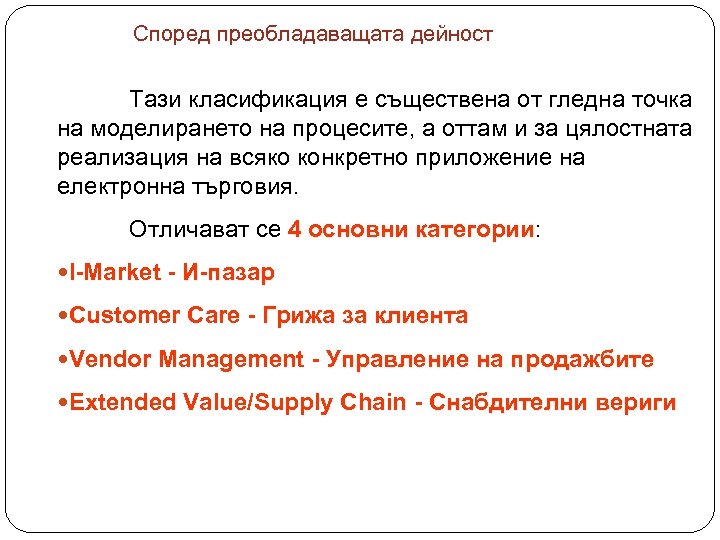 Според преобладаващата дейност

Тази класификация е съществена от гледна точка на моделирането на процесите, а оттам и за цялостната реализация на всяко конкретно приложение на електронна търговия.

Отличават се 4 основни категории:

•I-Market - И-пазар

•Customer Care - Грижа за клиента

•Vendor Management - Управление на продажбите

•Extended Value/Supply Chain - Снабдителни вериги